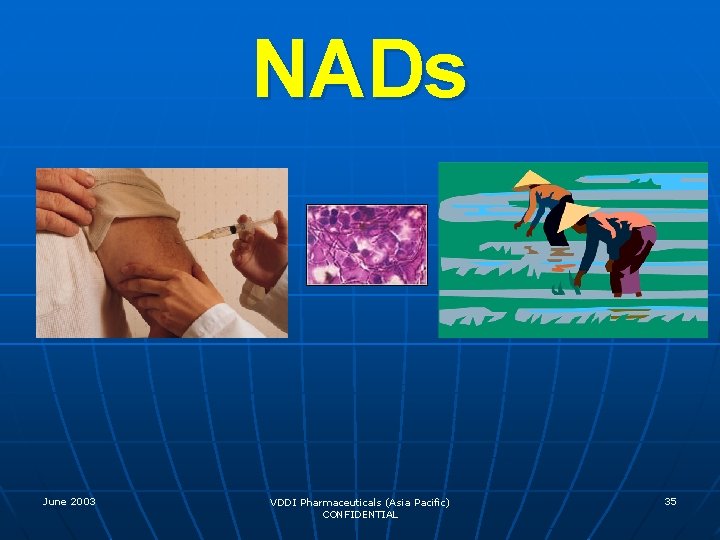 NADs

June 2003

VDDI Pharmaceuticals (Asia Pacific)
CONFIDENTIAL

35